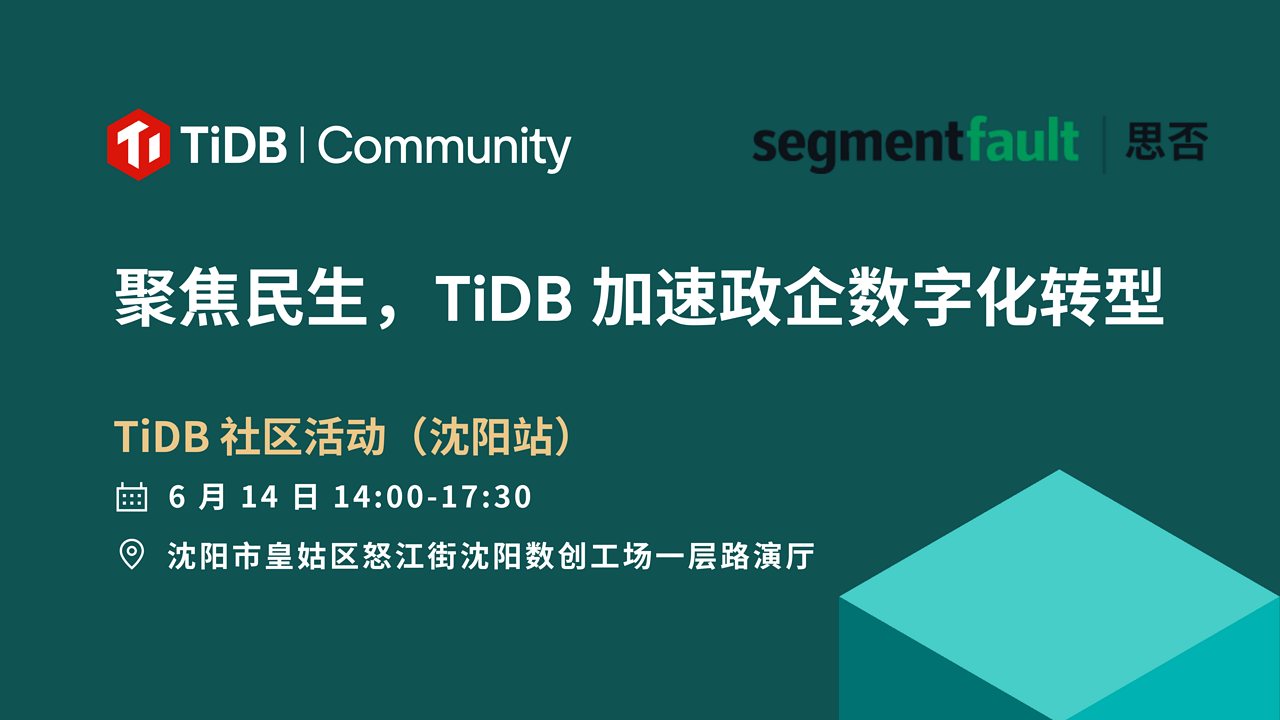 TiDB | Community

segmentfault | 思否

聚焦民生，TiDB 加速政企数字化转型

TiDB 社区活动（沈阳站）

6 月 14 日 14:00-17:30

沈阳市皇姑区怒江街沈阳数创工场一层路演厅